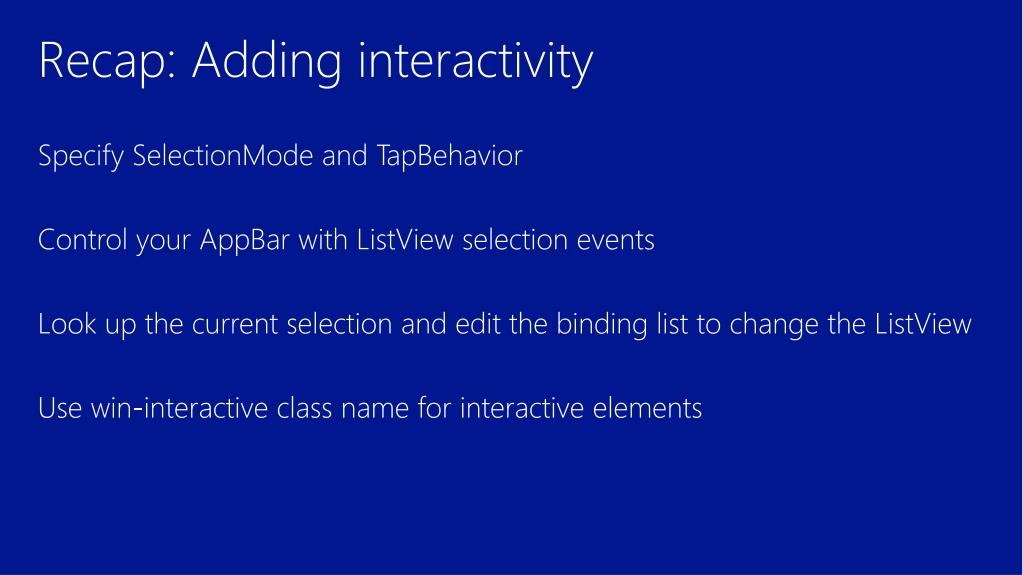 Recap: Adding interactivity

Specify SelectionMode and TapBehavior

Control your AppBar with ListView selection events

Look up the current selection and edit the binding list to change the ListView

Use win-interactive class name for interactive elements